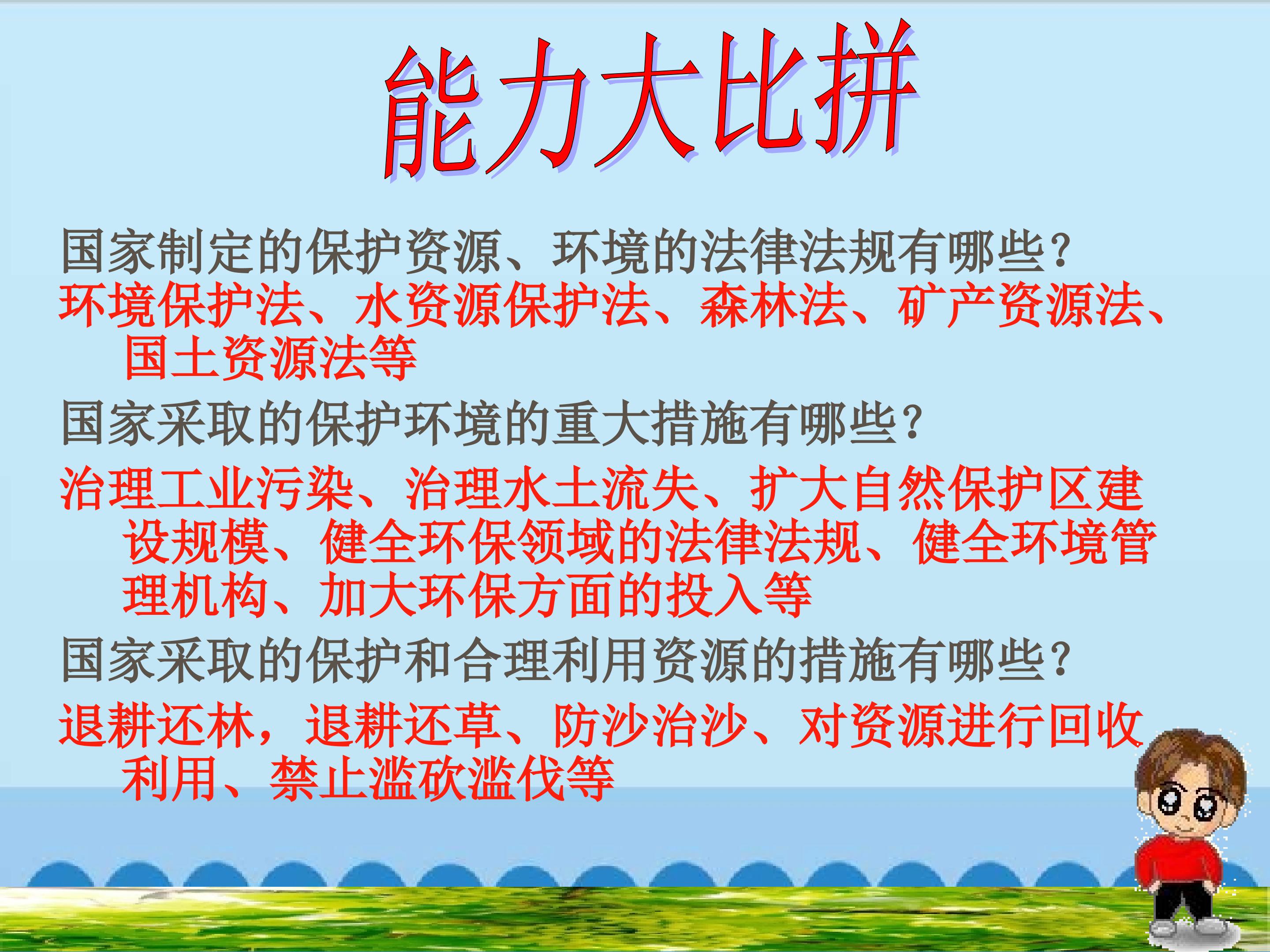 能力大比拼

国家制定的保护资源、环境的法律法规有哪些？
环境保护法、水资源保护法、森林法、矿产资源法、国土资源法等

国家采取的保护环境的重大措施有哪些？
治理工业污染、治理水土流失、扩大自然保护区建设规模、健全环保领域的法律法规、健全环境管理机构、加大环保方面的投入等

国家采取的保护和合理利用资源的措施有哪些？
退耕还林，退耕还草、防沙治沙、对资源进行回收利用、禁止滥砍滥伐等